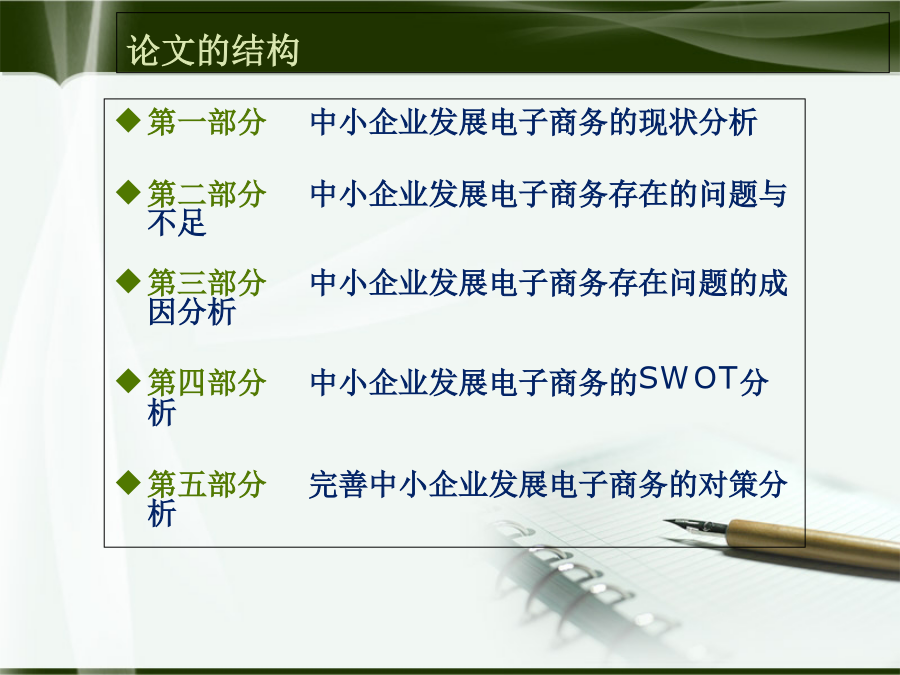 论文的结构

◆ 第一部分　中小企业发展电子商务的现状分析

◆ 第二部分　中小企业发展电子商务存在的问题与不足

◆ 第三部分　中小企业发展电子商务存在问题的成因分析

◆ 第四部分　中小企业发展电子商务的SWOT分析

◆ 第五部分　完善中小企业发展电子商务的对策分析